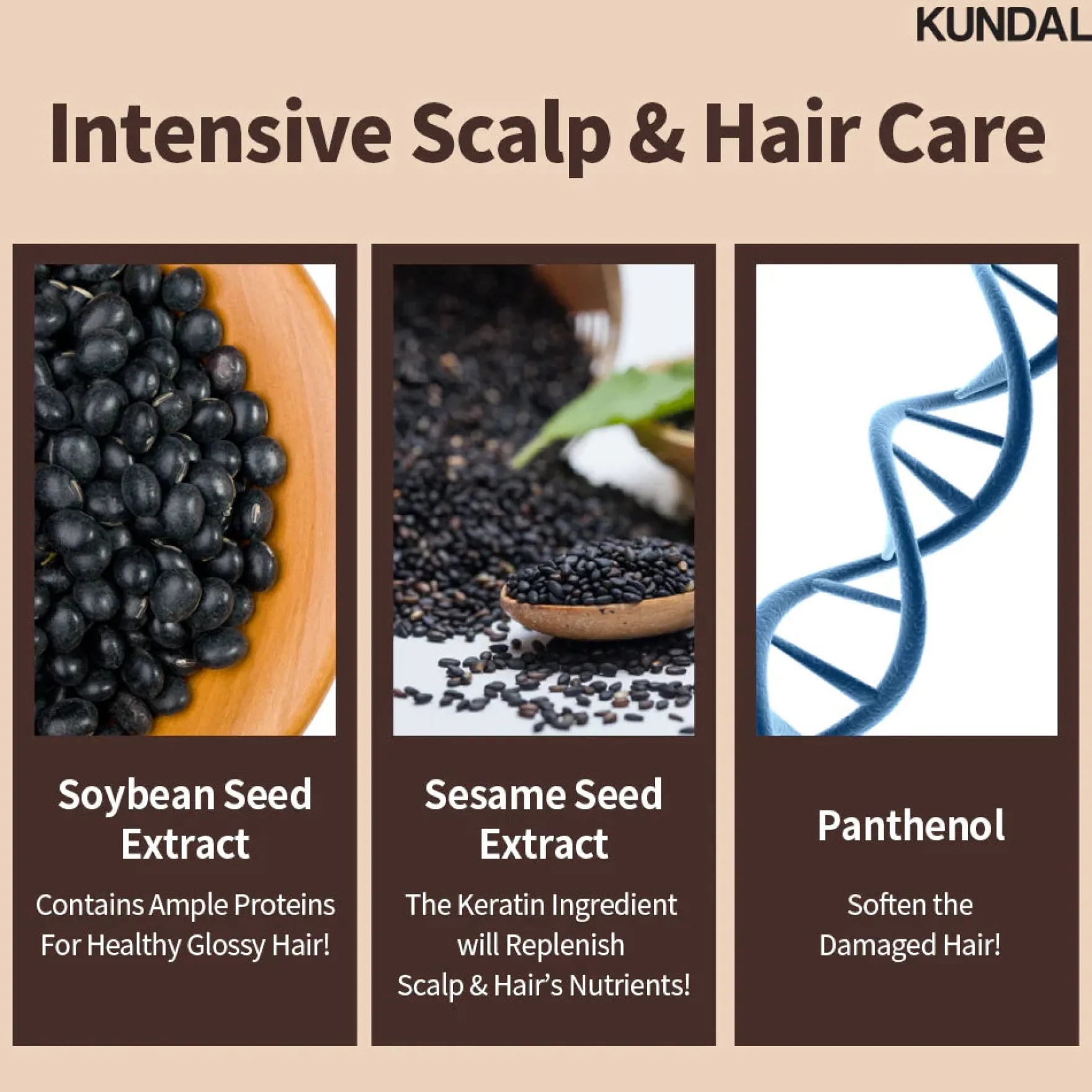 KUNDAL

Intensive Scalp & Hair Care

Soybean Seed Extract

Contains Ample Proteins For Healthy Glossy Hair!

Sesame Seed Extract

The Keratin Ingredient will Replenish Scalp & Hair's Nutrients!

Panthenol

Soften the Damaged Hair!